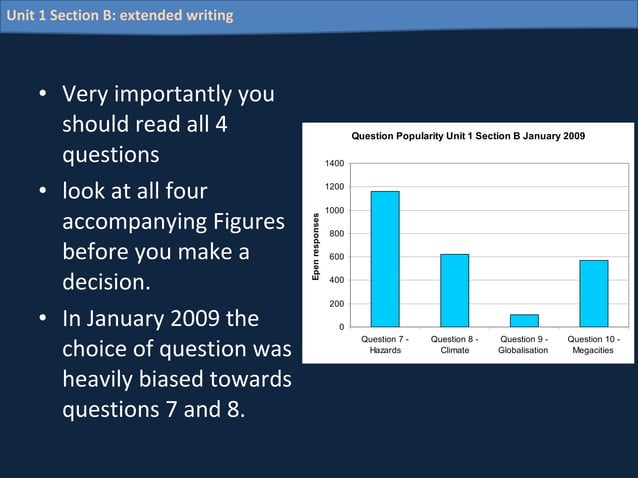 Unit 1 Section B: extended writing

• Very importantly you should read all 4 questions

• look at all four accompanying Figures before you make a decision.

• In January 2009 the choice of question was heavily biased towards questions 7 and 8.

Question Popularity Unit 1 Section B January 2009

Epen responses

1400
1200
1000
800
600
400
200
0

Question 7 - Hazards
Question 8 - Climate
Question 9 - Globalisation
Question 10 - Megacities